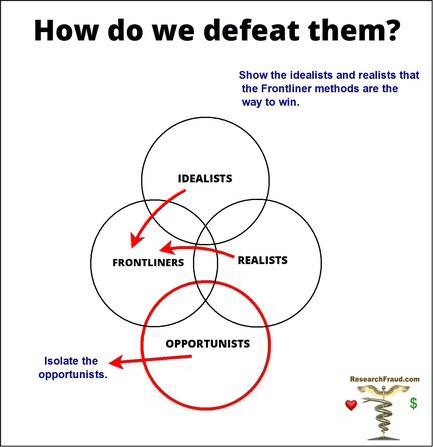 How do we defeat them?

Show the idealists and realists that the Frontliner methods are the way to win.

IDEALISTS

FRONTLINERS

REALISTS

OPPORTUNISTS

Isolate the opportunists.

ResearchFraud.com

$